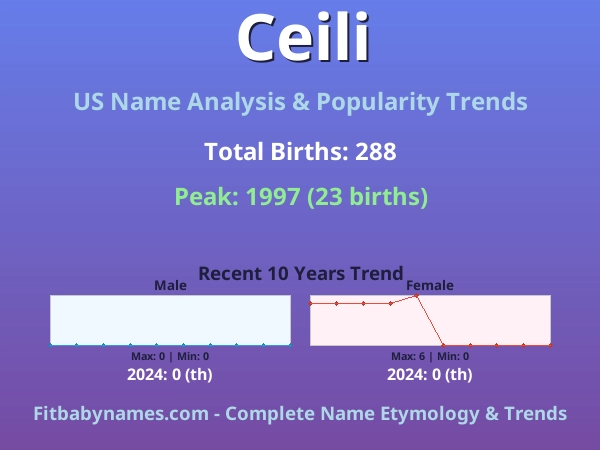 Ceili

US Name Analysis & Popularity Trends

Total Births: 288

Peak: 1997 (23 births)

Recent 10 Years Trend

Male

Max: 0 | Min: 0

2024: 0 (th)

Female

Max: 6 | Min: 0

2024: 0 (th)

Fitbabynames.com - Complete Name Etymology & Trends